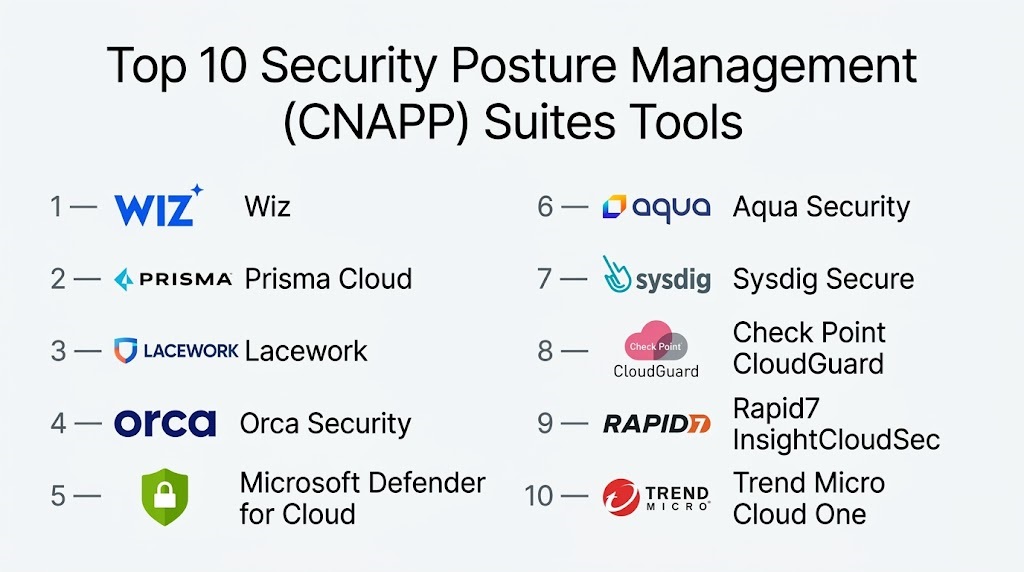 Top 10 Security Posture Management (CNAPP) Suites Tools

1 — WIZ Wiz

2 — PRISMA Prisma Cloud

3 — LACEWORK Lacework

4 — orca Orca Security

5 — Microsoft Defender for Cloud

6 — aqua Aqua Security

7 — sysdig Sysdig Secure

8 — Check Point CloudGuard Check Point CloudGuard

9 — RAPID7 Rapid7 InsightCloudSec

10 — TREND MICRO Trend Micro Cloud One